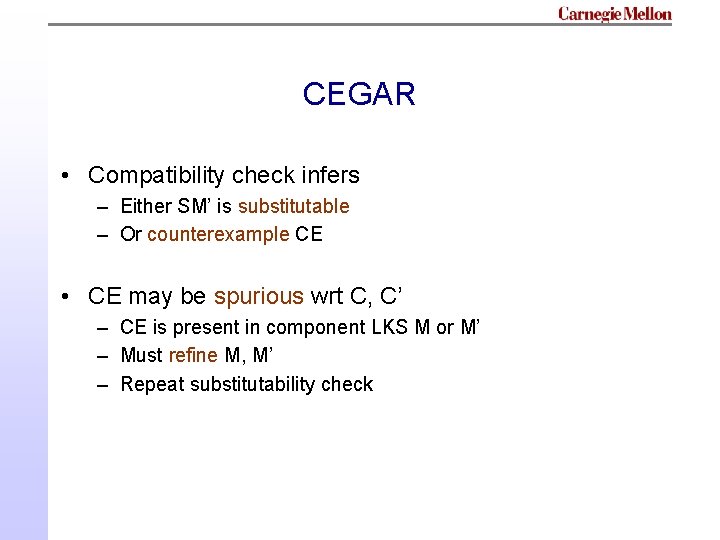 Carnegie Mellon

CEGAR

• Compatibility check infers
– Either SM' is substitutable
– Or counterexample CE

• CE may be spurious wrt C, C'
– CE is present in component LKS M or M'
– Must refine M, M'
– Repeat substitutability check